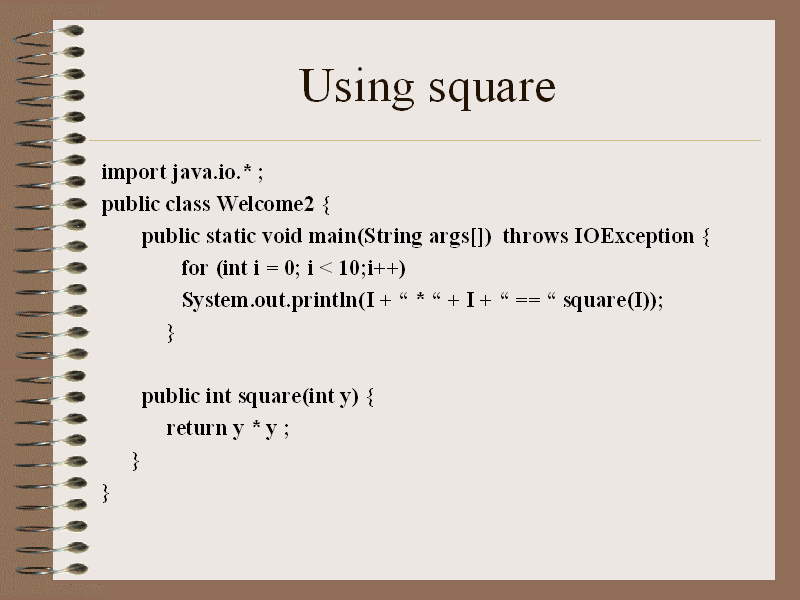 Using square

import java.io.* ;
public class Welcome2 {
public static void main(String args[]) throws IOException {
for (int i = 0; i < 10;i++)
System.out.println(I + “ * “ + I + “ == “ square(I));
}

public int square(int y) {
return y * y ;
}
}